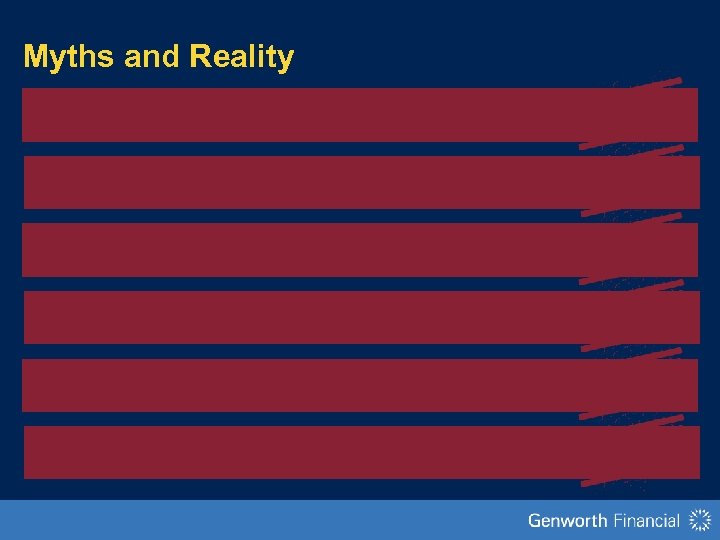 Myths and Reality

Genworth Financial